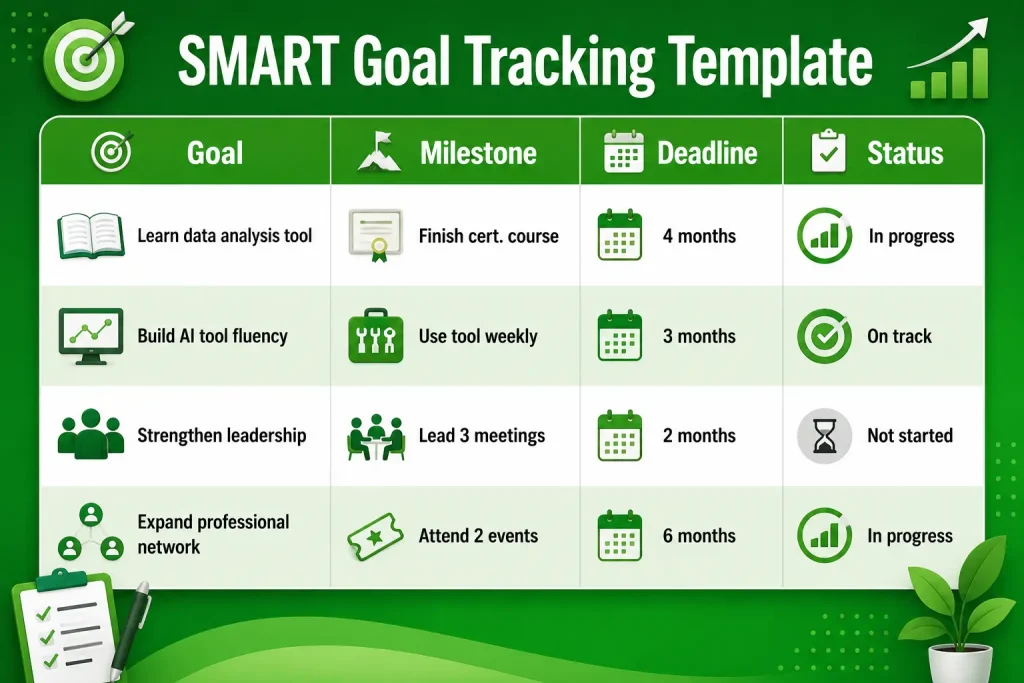 SMART Goal Tracking Template

| Goal | Milestone | Deadline | Status |
|---|---|---|---|
| Learn data analysis tool | Finish cert. course | 4 months | In progress |
| Build AI tool fluency | Use tool weekly | 3 months | On track |
| Strengthen leadership | Lead 3 meetings | 2 months | Not started |
| Expand professional network | Attend 2 events | 6 months | In progress |